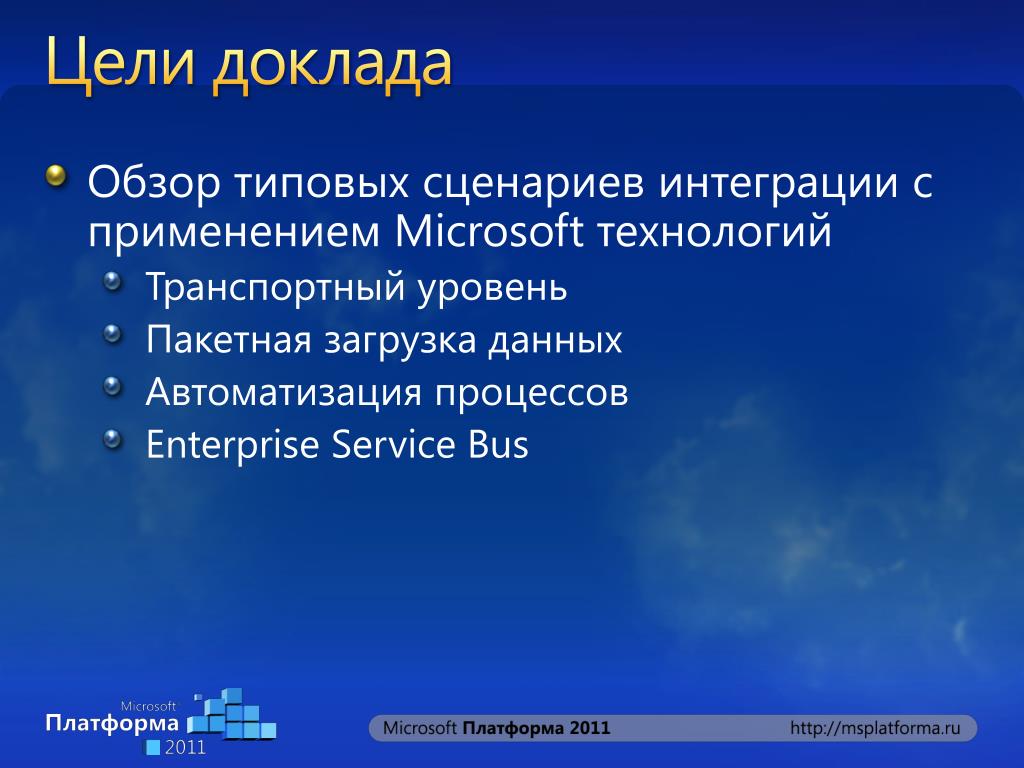 Цели доклада

Обзор типовых сценариев интеграции с применением Microsoft технологий

Транспортный уровень

Пакетная загрузка данных

Автоматизация процессов

Enterprise Service Bus

Microsoft
Платформа
2011

Microsoft Платформа 2011

http://msplatforma.ru